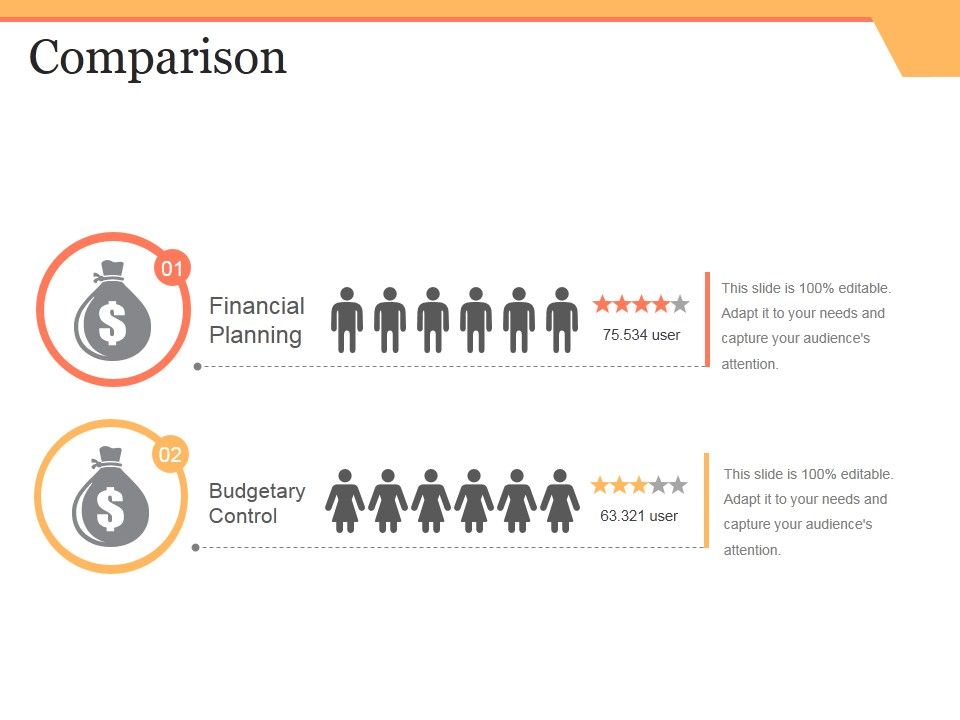 Comparison

$ 01

Financial Planning

75.534 user

This slide is 100% editable. Adapt it to your needs and capture your audience's attention.

$ 02

Budgetary Control

63.321 user

This slide is 100% editable. Adapt it to your needs and capture your audience's attention.